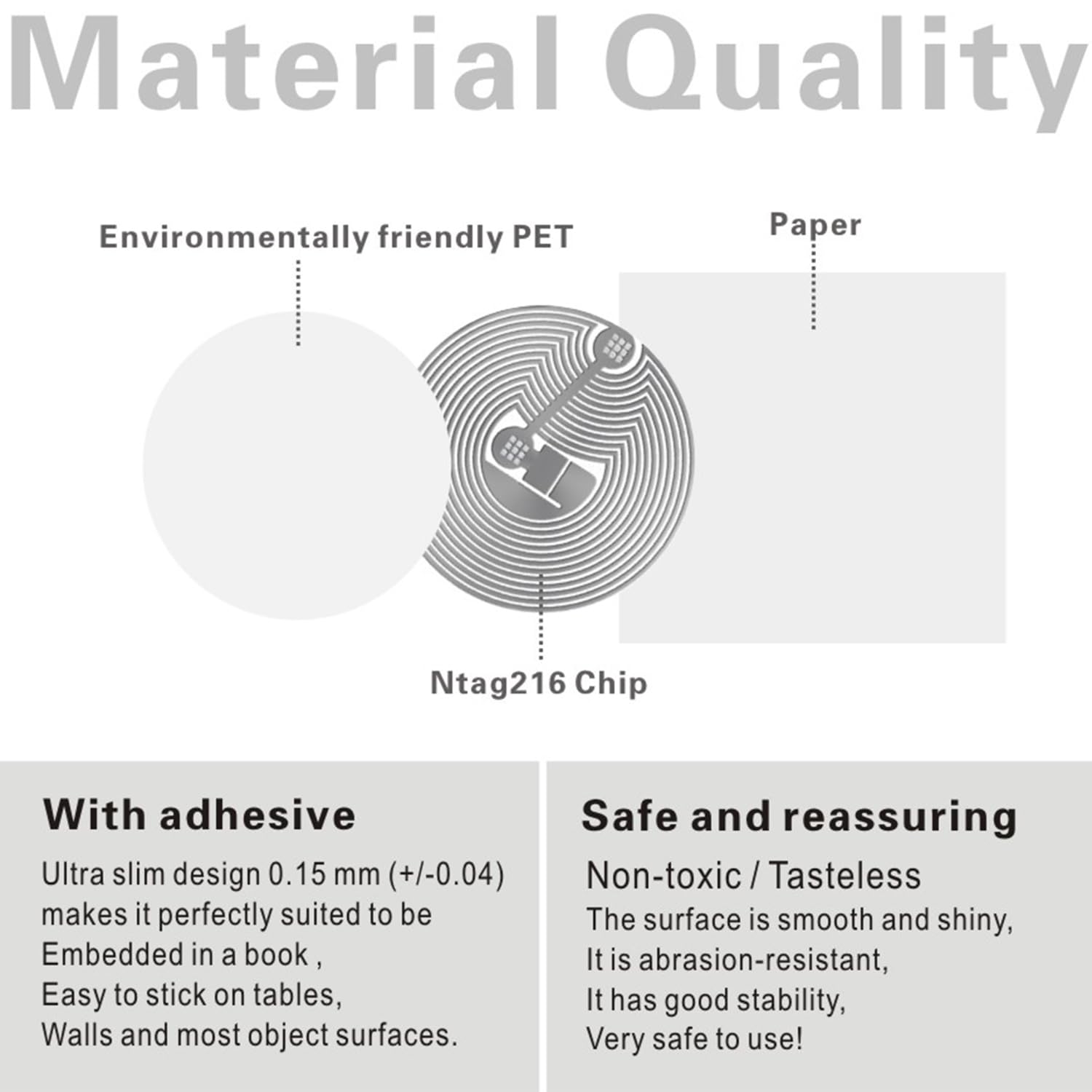 Material Quality

Environmentally friendly PET

Paper

Ntag216 Chip

With adhesive

Ultra slim design 0.15 mm (+/-0.04) makes it perfectly suited to be Embedded in a book , Easy to stick on tables, Walls and most object surfaces.

Safe and reassuring

Non-toxic / Tasteless

The surface is smooth and shiny, It is abrasion-resistant, It has good stability, Very safe to use!